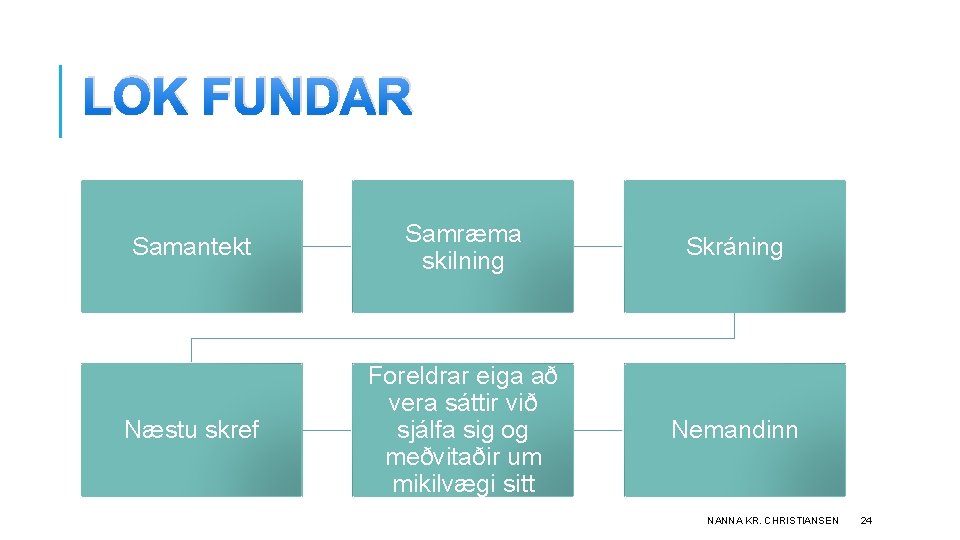 LOK FUNDAR

Samantekt

Samræma skilning

Skráning

Næstu skref

Foreldrar eiga að vera sáttir við sjálfa sig og meðvitaðir um mikilvægi sitt

Nemandinn

NANNA KR. CHRISTIANSEN 24